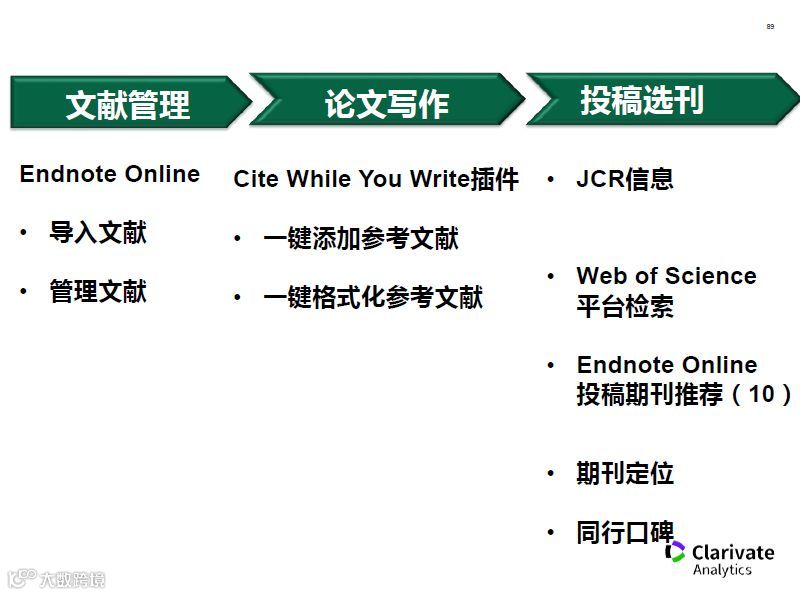 89

文献管理

论文写作

投稿选刊

Endnote Online

• 导入文献

• 管理文献

Cite While You Write插件

• 一键添加参考文献

• 一键格式化参考文献

• JCR信息

• Web of Science 平台检索

• Endnote Online 投稿期刊推荐（10）

• 期刊定位

• 同行口碑

Clarivate Analytics

大数跨境